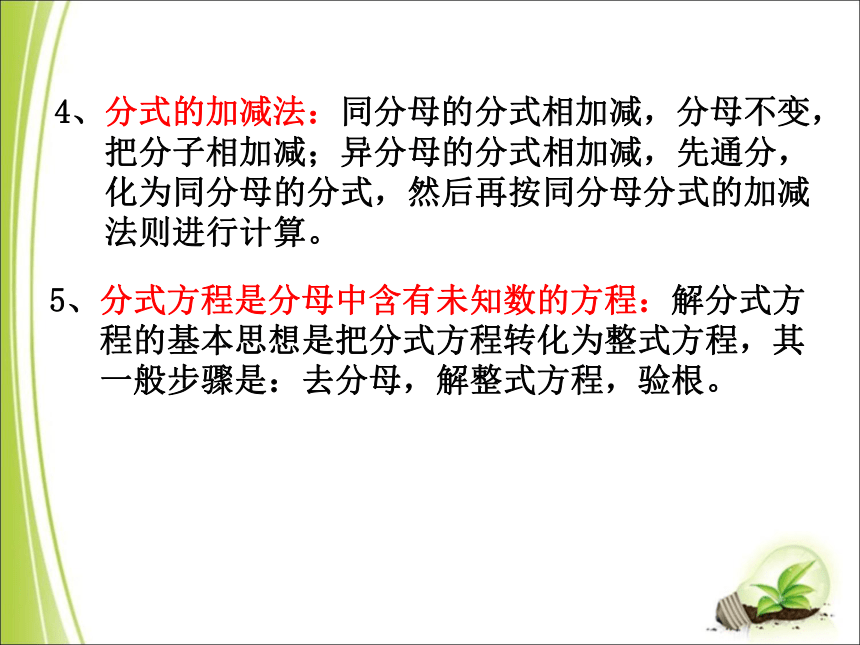 4、分式的加减法：同分母的分式相加减，分母不变，把分子相加减；异分母的分式相加减，先通分，化为同分母的分式，然后再按同分母分式的加减法则进行计算。

5、分式方程是分母中含有未知数的方程：解分式方程的基本思想是把分式方程转化为整式方程，其一般步骤是：去分母，解整式方程，验根。